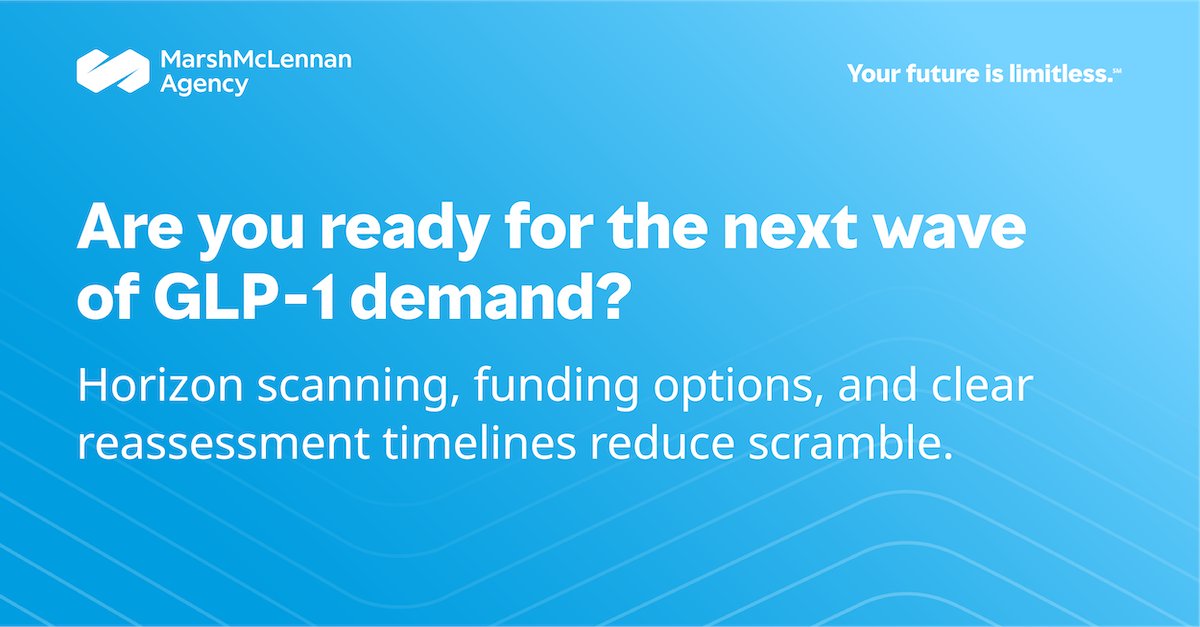 MarshMcLennan
Agency

Your future is limitless.℠

Are you ready for the next wave of GLP-1 demand?

Horizon scanning, funding options, and clear reassessment timelines reduce scramble.